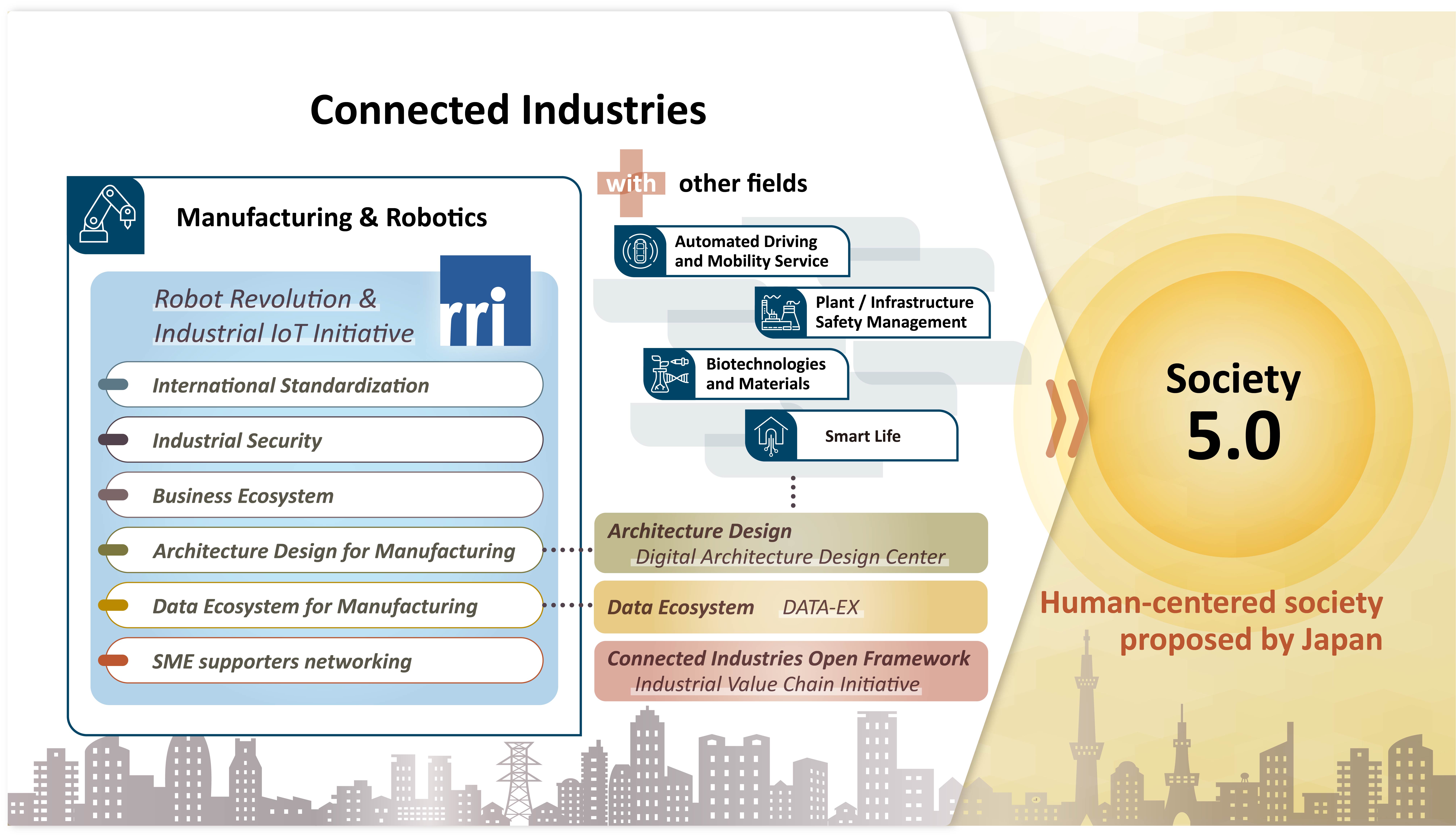 Connected Industries

Manufacturing & Robotics

Robot Revolution & Industrial IoT Initiative

rri

International Standardization

Industrial Security

Business Ecosystem

Architecture Design for Manufacturing

Data Ecosystem for Manufacturing

SME supporters networking

with other fields

Automated Driving and Mobility Service

Plant / Infrastructure Safety Management

Biotechnologies and Materials

Smart Life

Architecture Design
Digital Architecture Design Center

Data Ecosystem DATA-EX

Connected Industries Open Framework
Industrial Value Chain Initiative

Society 5.0

Human-centered society proposed by Japan